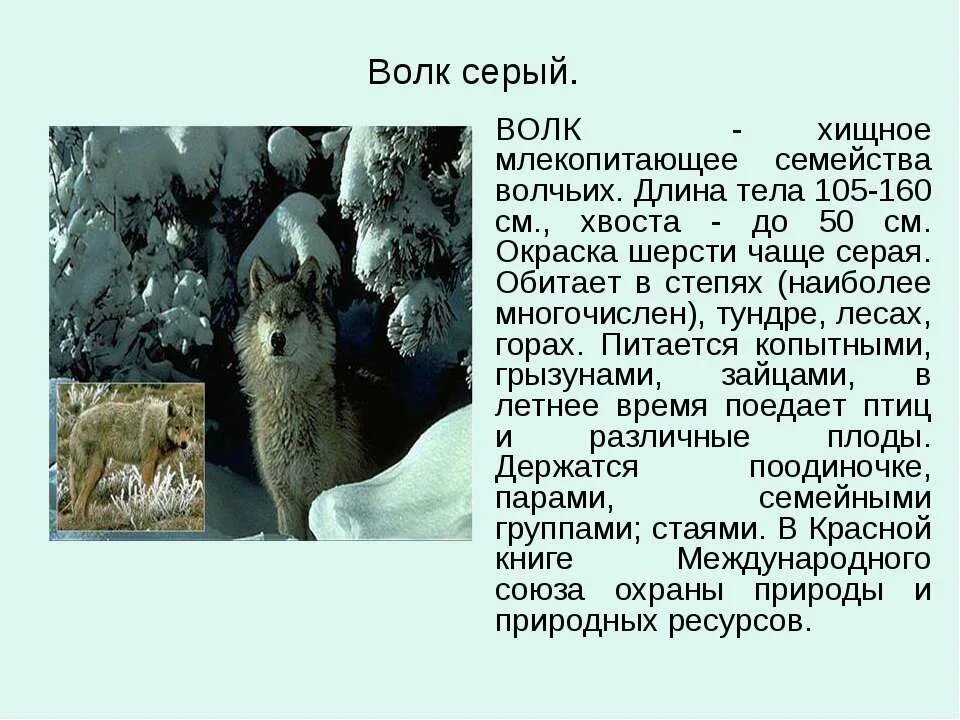 Волк серый.

ВОЛК - хищное млекопитающее семейства волчьих. Длина тела 105-160 см., хвоста - до 50 см. Окраска шерсти чаще серая. Обитает в степях (наиболее многочислен), тундре, лесах, горах. Питается копытными, грызунами, зайцами, в летнее время поедает птиц и различные плоды. Держатся поодиночке, парами, семейными группами; стаями. В Красной книге Международного союза охраны природы и природных ресурсов.